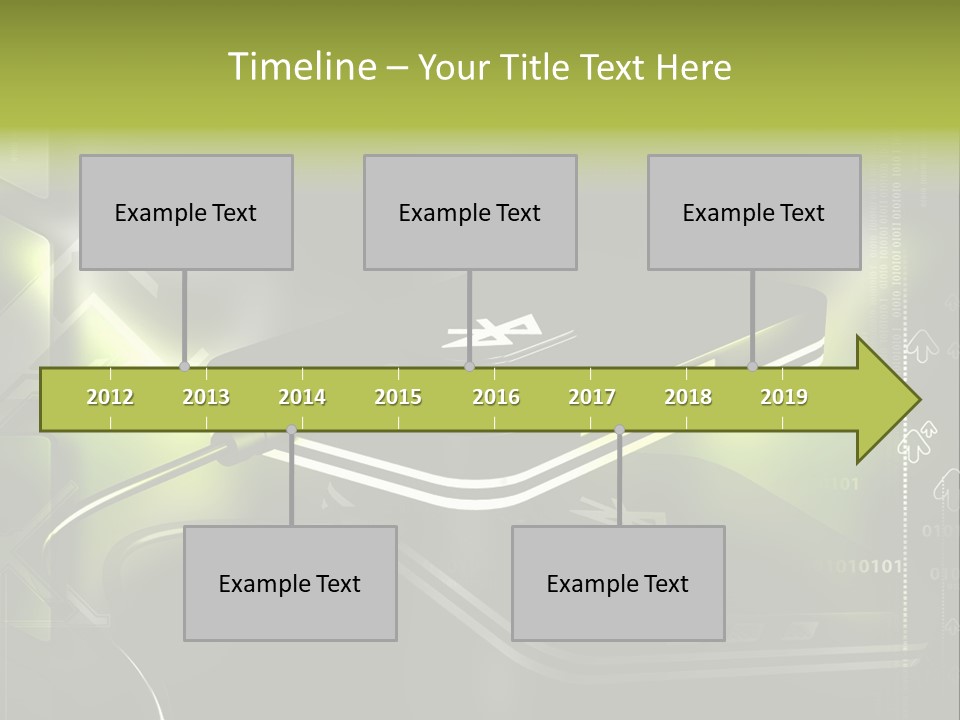 Timeline – Your Title Text Here

Example Text

Example Text

Example Text

2012 2013 2014 2015 2016 2017 2018 2019

Example Text

Example Text